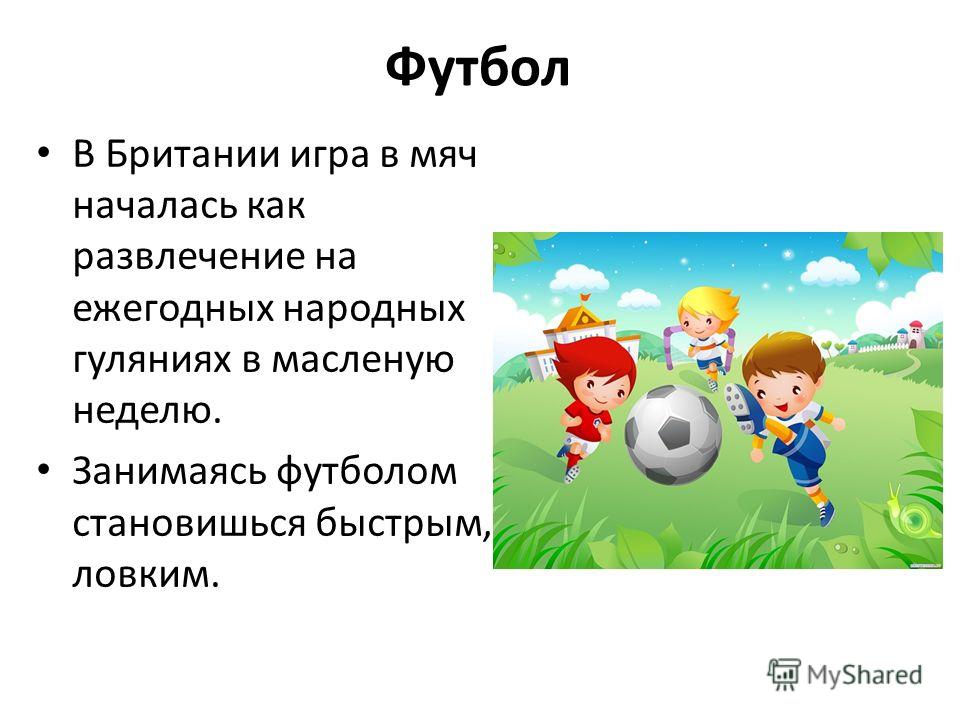 Футбол

• В Британии игра в мяч началась как развлечение на ежегодных народных гуляниях в масленую неделю.

• Занимаясь футболом становишься быстрым, ловким.

MyShared